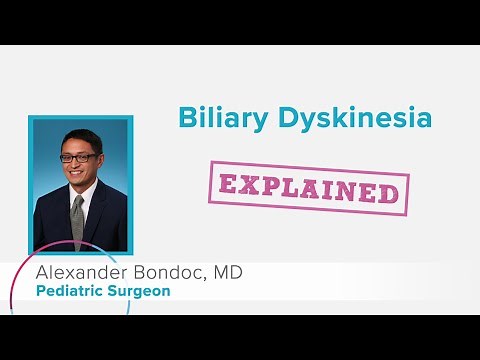 Biliary Dyskinesia

EXPLAINED

Alexander Bondoc, MD
Pediatric Surgeon